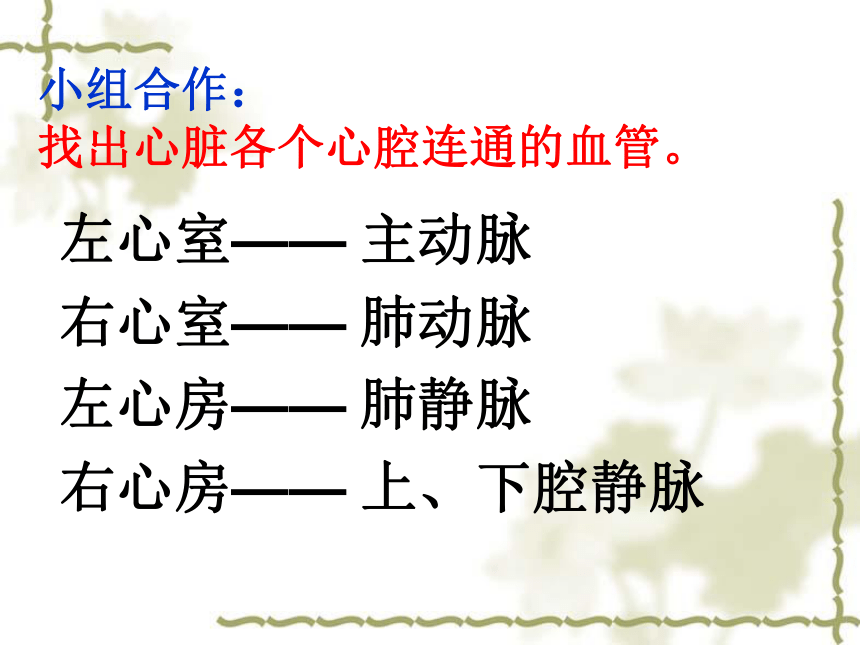 小组合作：
找出心脏各个心腔连通的血管。

左心室—— 主动脉
右心室—— 肺动脉
左心房—— 肺静脉
右心房—— 上、下腔静脉